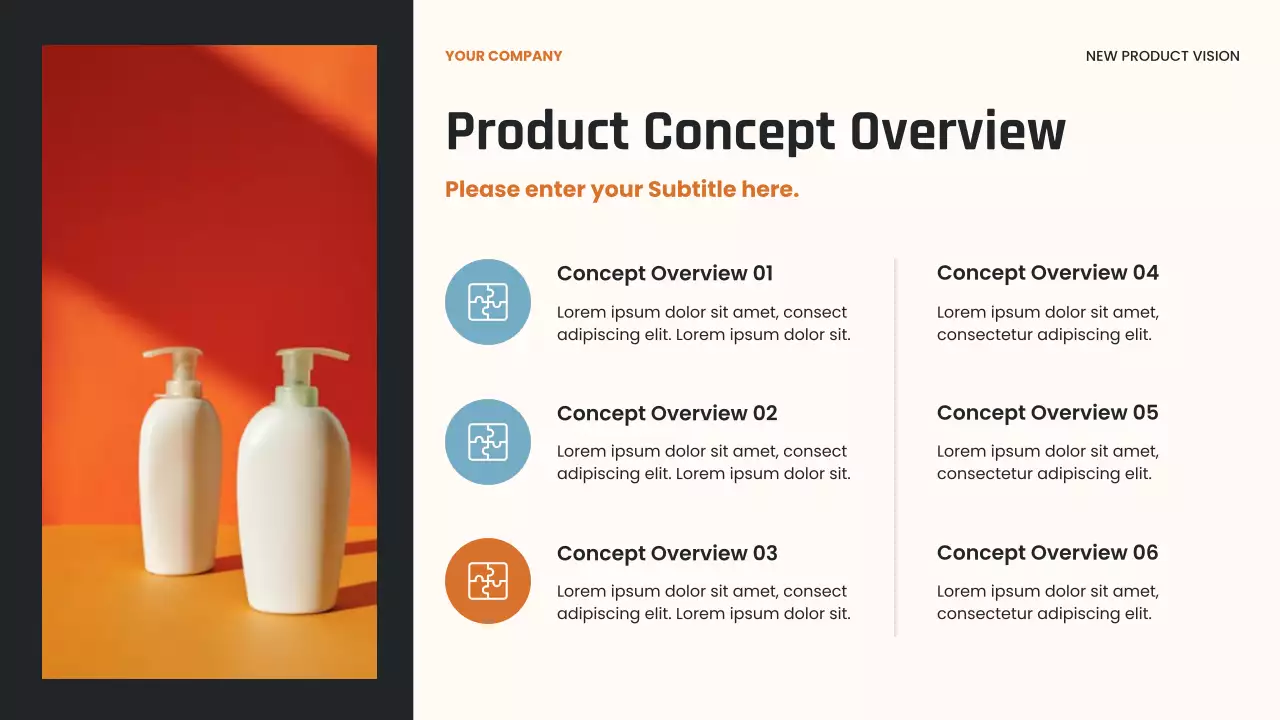 YOUR COMPANY

NEW PRODUCT VISION

Product Concept Overview

Please enter your Subtitle here.

Concept Overview 01

Lorem ipsum dolor sit amet, consect adipiscing elit. Lorem ipsum dolor sit.

Concept Overview 02

Lorem ipsum dolor sit amet, consect adipiscing elit. Lorem ipsum dolor sit.

Concept Overview 03

Lorem ipsum dolor sit amet, consect adipiscing elit. Lorem ipsum dolor sit.

Concept Overview 04

Lorem ipsum dolor sit amet, consectetur adipiscing elit.

Concept Overview 05

Lorem ipsum dolor sit amet, consectetur adipiscing elit.

Concept Overview 06

Lorem ipsum dolor sit amet, consectetur adipiscing elit.